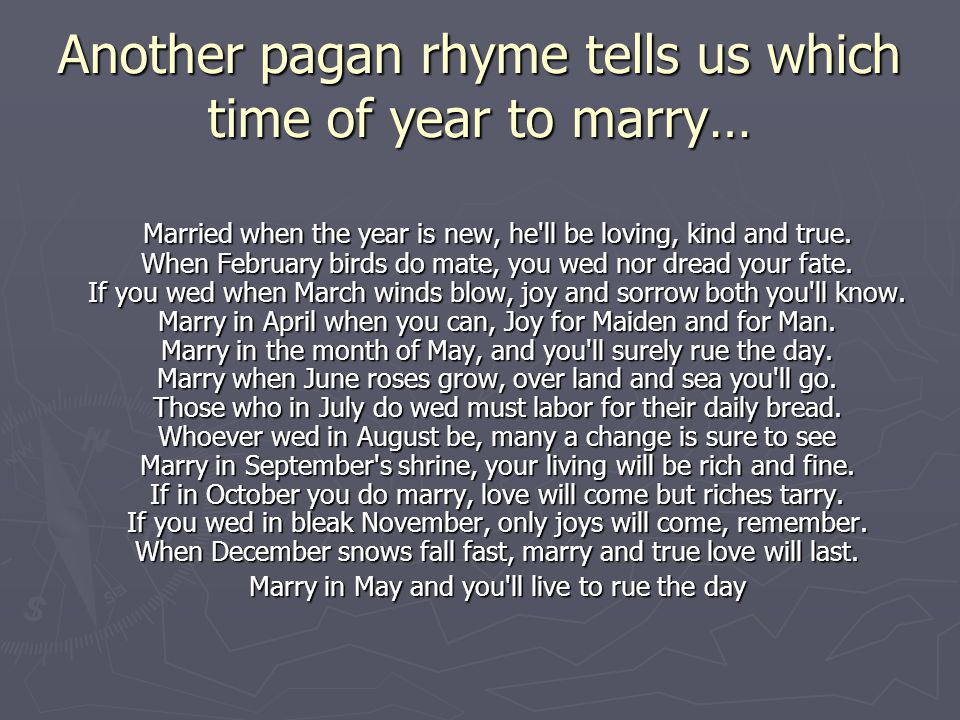 Another pagan rhyme tells us which time of year to marry…

Married when the year is new, he'll be loving, kind and true.
When February birds do mate, you wed nor dread your fate.
If you wed when March winds blow, joy and sorrow both you'll know.
Marry in April when you can, Joy for Maiden and for Man.
Marry in the month of May, and you'll surely rue the day.
Marry when June roses grow, over land and sea you'll go.
Those who in July do wed must labor for their daily bread.
Whoever wed in August be, many a change is sure to see
Marry in September's shrine, your living will be rich and fine.
If in October you do marry, love will come but riches tarry.
If you wed in bleak November, only joys will come, remember.
When December snows fall fast, marry and true love will last.

Marry in May and you'll live to rue the day